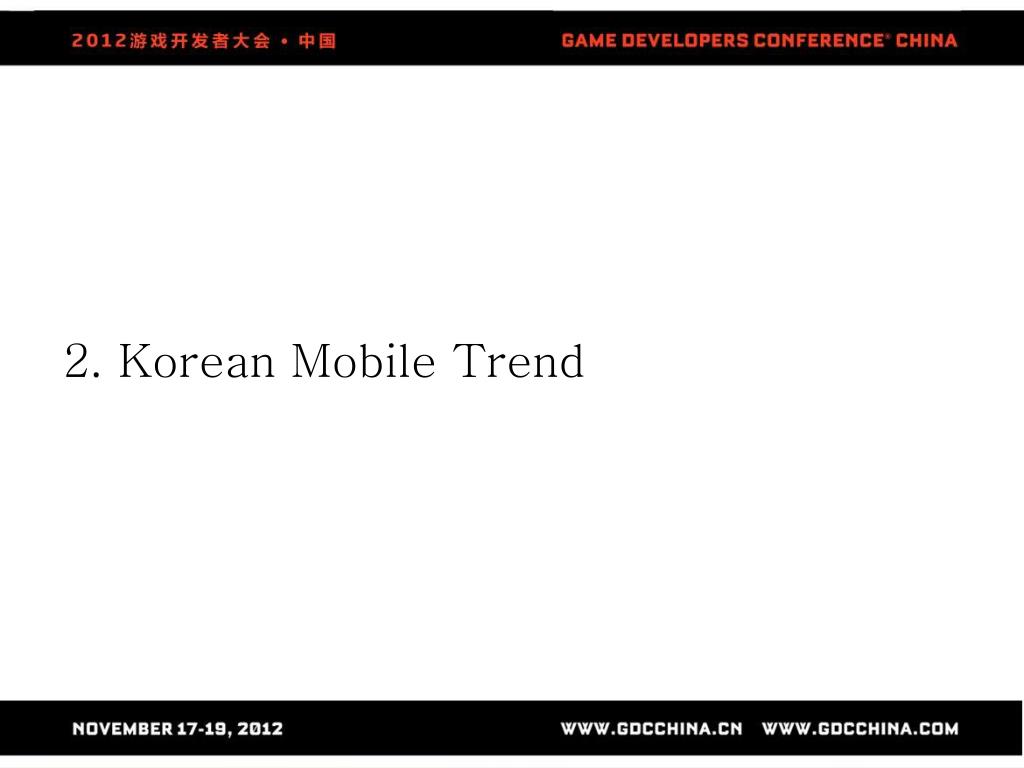 2012游戏开发者大会 • 中国

GAME DEVELOPERS CONFERENCE® CHINA

2. Korean Mobile Trend

NOVEMBER 17-19, 2012

WWW.GDCCHINA.CN WWW.GDCCHINA.COM